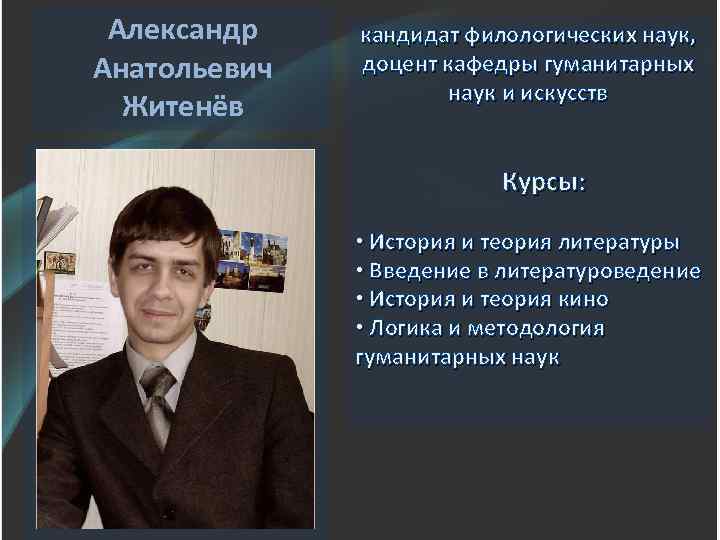 Александр Анатольевич Житенёв

кандидат филологических наук, доцент кафедры гуманитарных наук и искусств

Курсы:

• История и теория литературы
• Введение в литературоведение
• История и теория кино
• Логика и методология гуманитарных наук